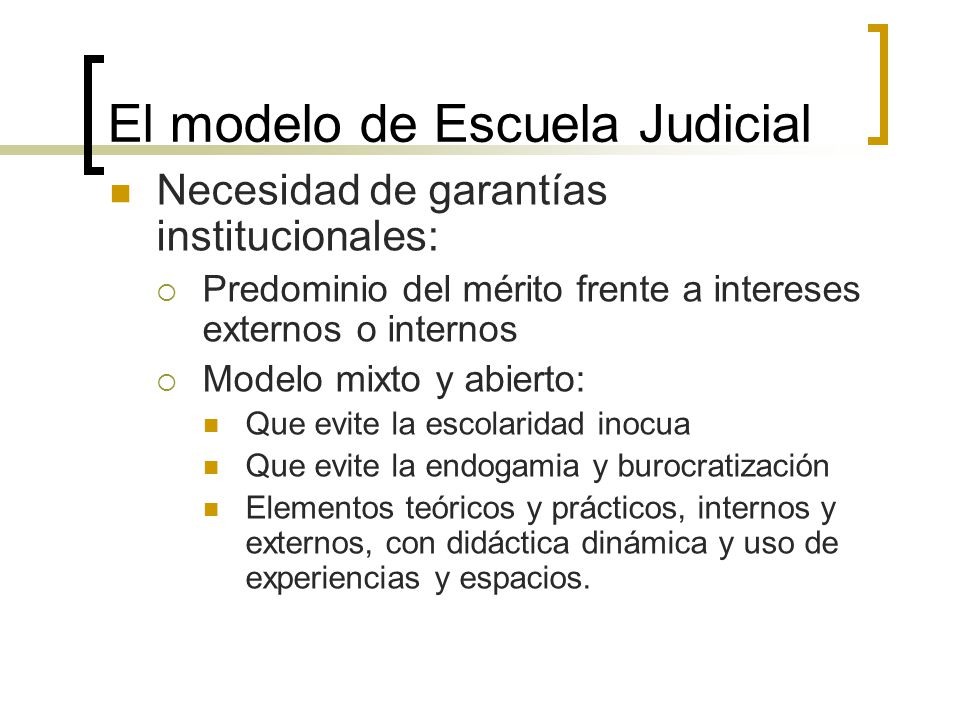 El modelo de Escuela Judicial

Necesidad de garantías institucionales:

Predominio del mérito frente a intereses externos o internos

Modelo mixto y abierto:

Que evite la escolaridad inocua

Que evite la endogamia y burocratización

Elementos teóricos y prácticos, internos y externos, con didáctica dinámica y uso de experiencias y espacios.